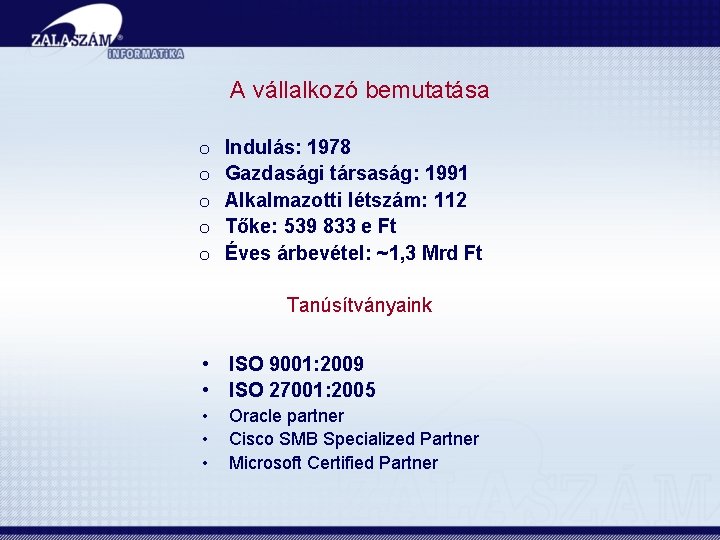 ZALASZÁM®
INFORMATIKA

A vállalkozó bemutatása

o Indulás: 1978
o Gazdasági társaság: 1991
o Alkalmazotti létszám: 112
o Tőke: 539 833 e Ft
o Éves árbevétel: ~1,3 Mrd Ft

Tanúsítványaink

• ISO 9001:2009
• ISO 27001:2005
• Oracle partner
• Cisco SMB Specialized Partner
• Microsoft Certified Partner

ZALASZÁM